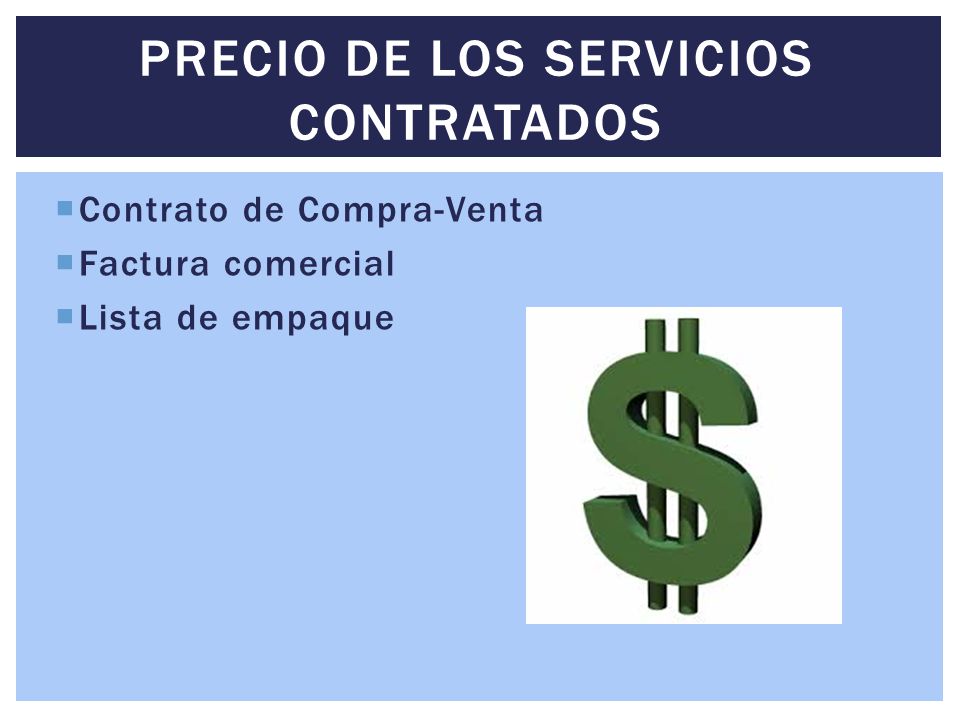 PRECIO DE LOS SERVICIOS CONTRATADOS

Contrato de Compra-Venta
Factura comercial
Lista de empaque